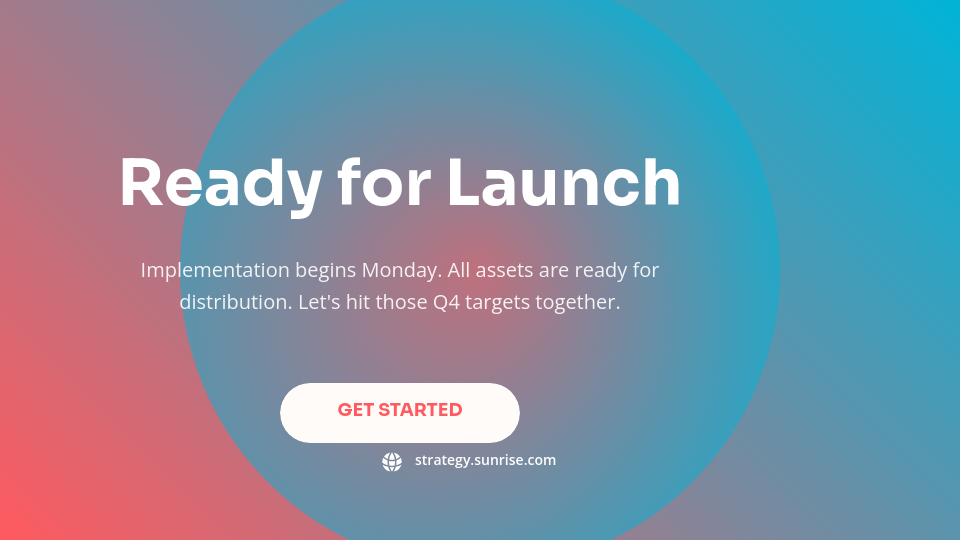 Ready for Launch

Implementation begins Monday. All assets are ready for distribution. Let's hit those Q4 targets together.

GET STARTED

strategy.sunrise.com